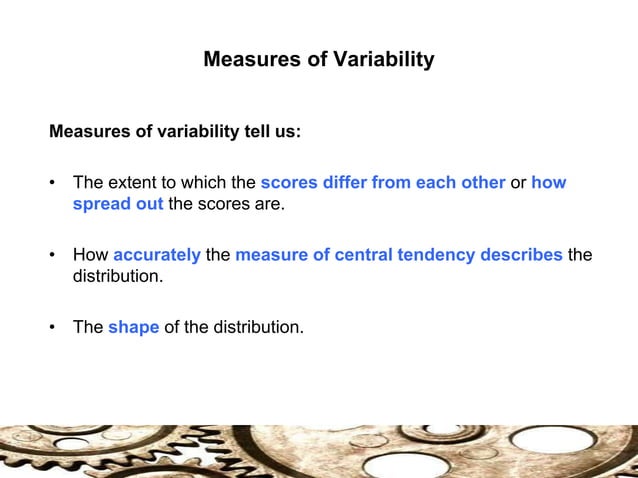 Measures of Variability

Measures of variability tell us:

• The extent to which the scores differ from each other or how spread out the scores are.

• How accurately the measure of central tendency describes the distribution.

• The shape of the distribution.